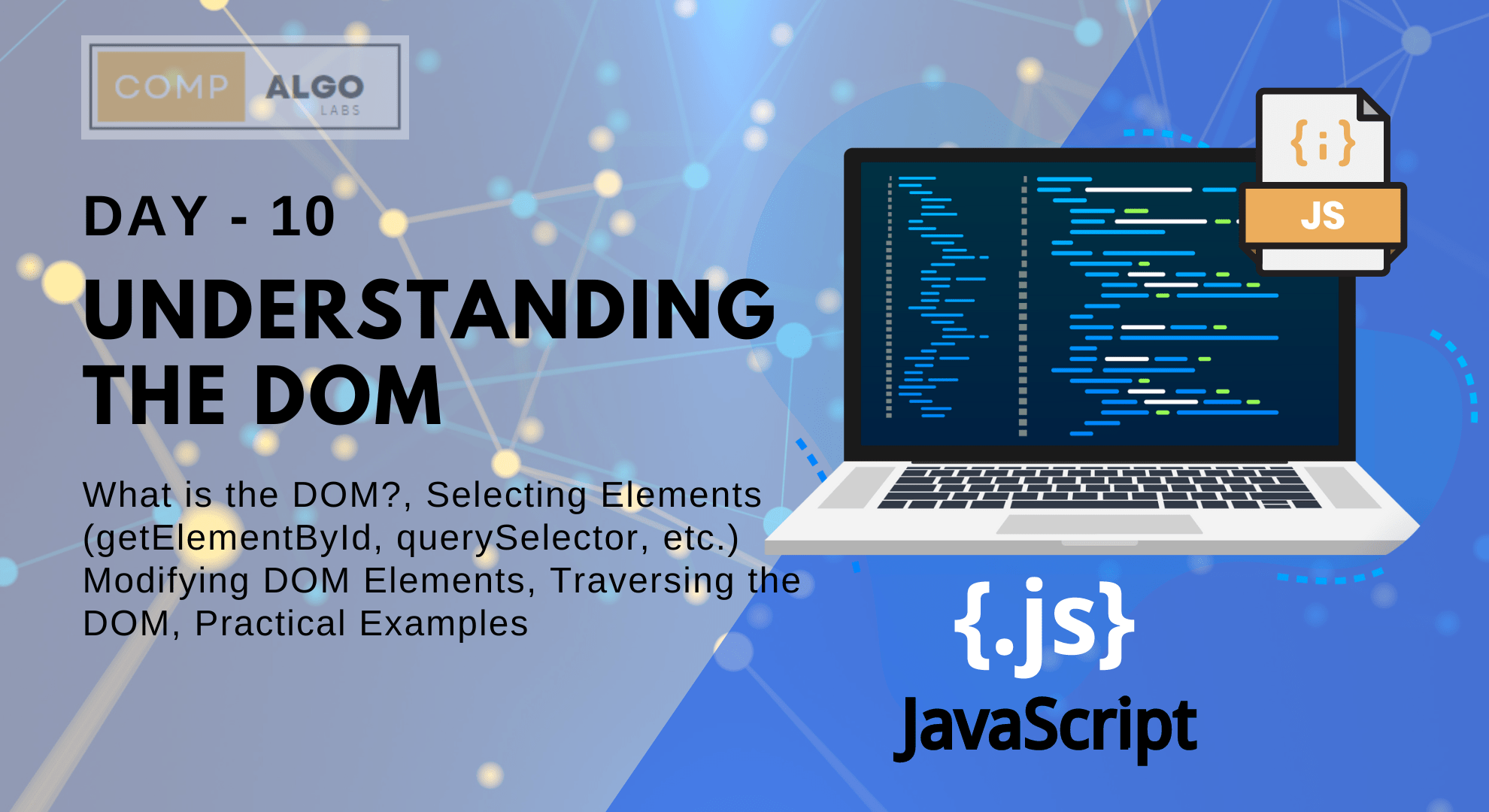 COMP ALGO LABS

DAY - 10

UNDERSTANDING THE DOM

What is the DOM?, Selecting Elements (getElementById, querySelector, etc.) Modifying DOM Elements, Traversing the DOM, Practical Examples

{;}

JS

{.js}

JavaScript